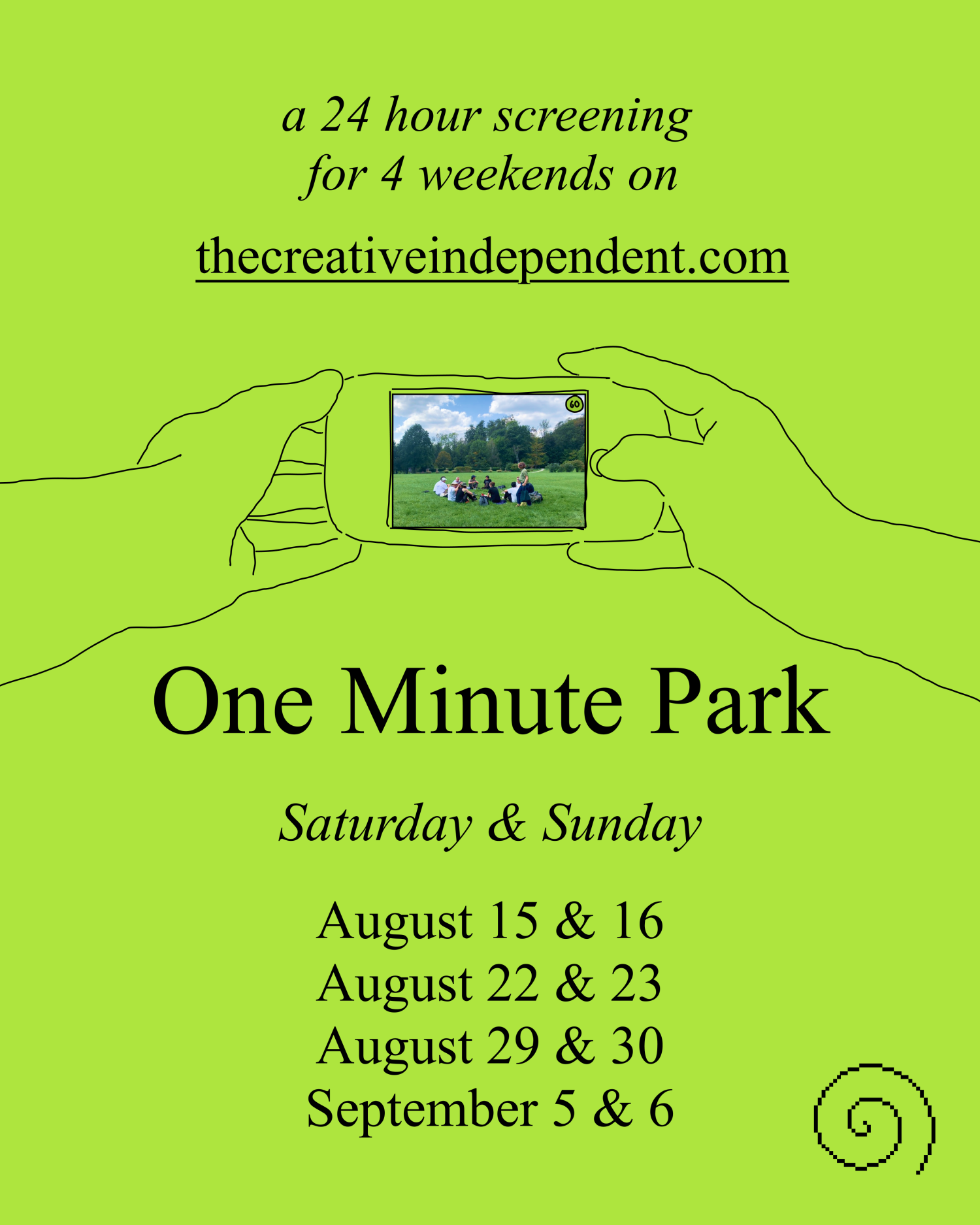 a 24 hour screening for 4 weekends on

thecreativeindependent.com

60

One Minute Park

Saturday & Sunday

August 15 & 16
August 22 & 23
August 29 & 30
September 5 & 6